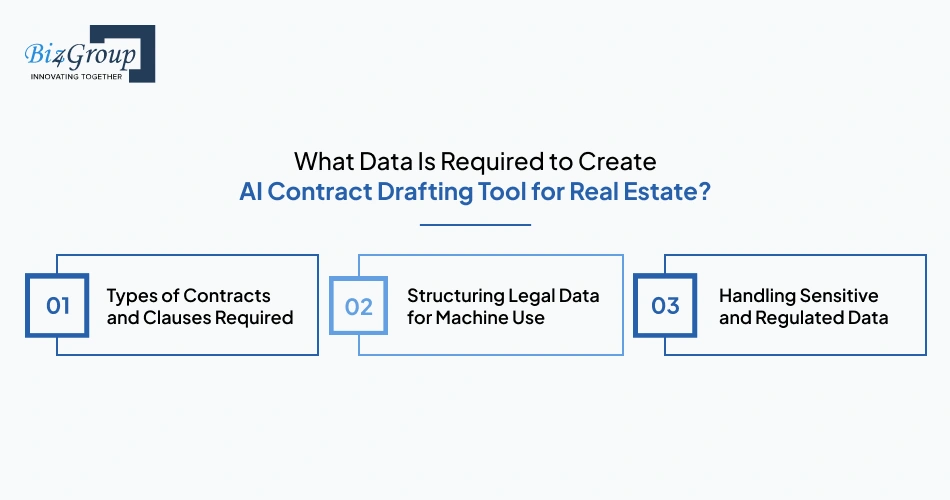 Biz4Group
INNOVATING TOGETHER

What Data Is Required to Create
AI Contract Drafting Tool for Real Estate?

01 Types of Contracts and Clauses Required

02 Structuring Legal Data for Machine Use

03 Handling Sensitive and Regulated Data